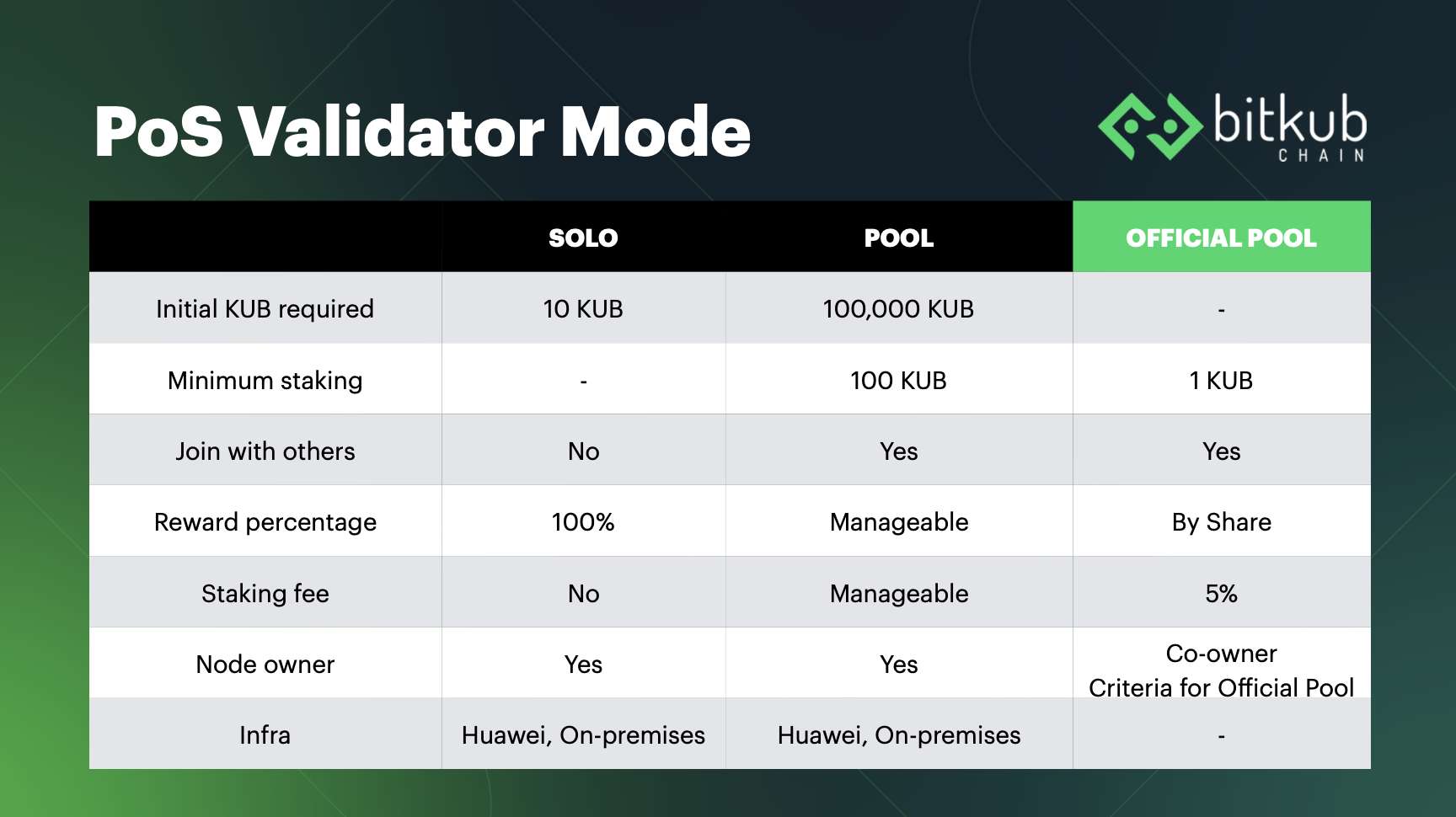 PoS Validator Mode

bitkub CHAIN

|  | SOLO | POOL | OFFICIAL POOL |
|---|---|---|---|
| Initial KUB required | 10 KUB | 100,000 KUB | - |
| Minimum staking | - | 100 KUB | 1 KUB |
| Join with others | No | Yes | Yes |
| Reward percentage | 100% | Manageable | By Share |
| Staking fee | No | Manageable | 5% |
| Node owner | Yes | Yes | Co-owner Criteria for Official Pool |
| Infra | Huawei, On-premises | Huawei, On-premises | - |